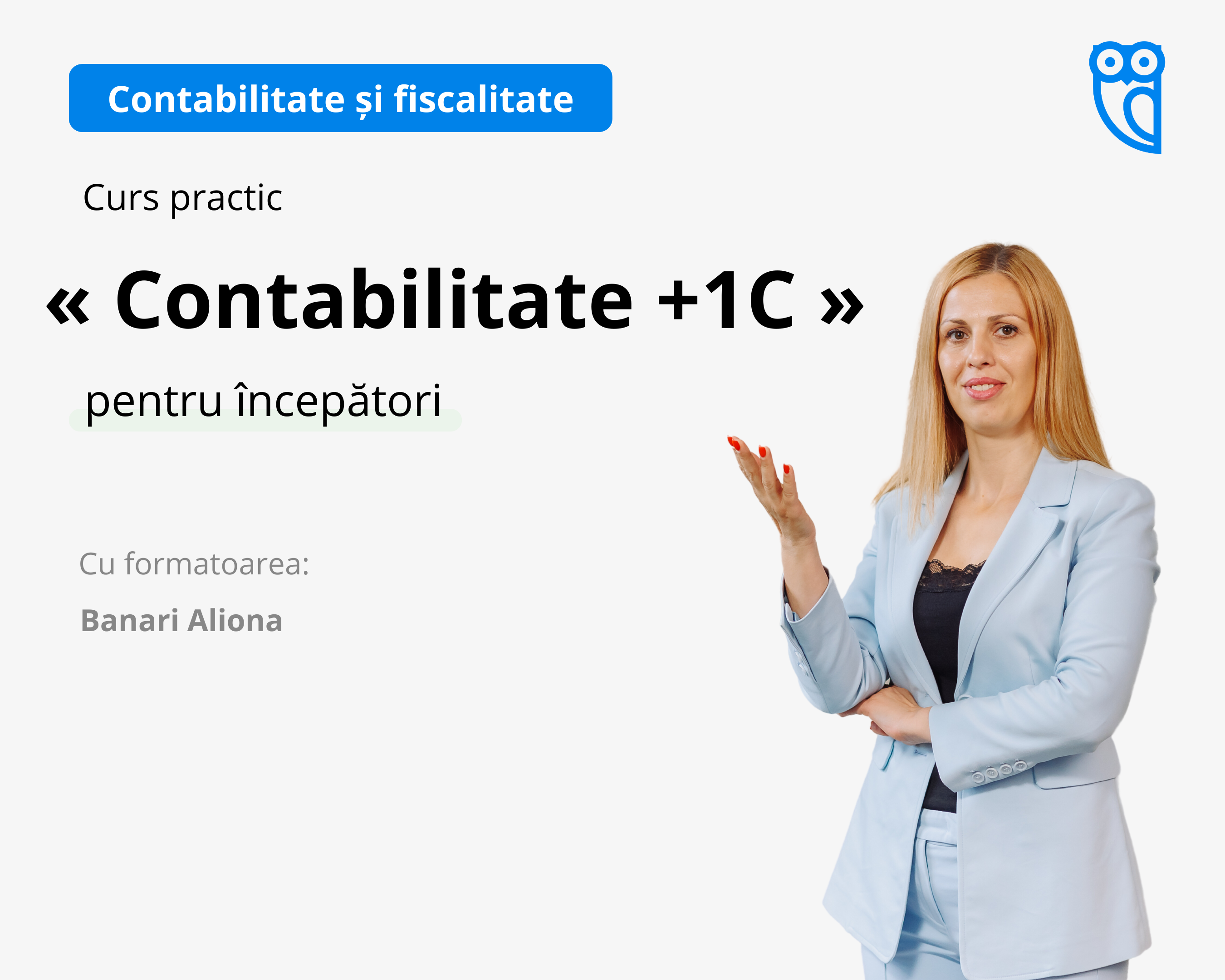 Contabilitate și fiscalitate

Curs practic

« Contabilitate +1C »

pentru începători

Cu formatoarea:

Banari Aliona